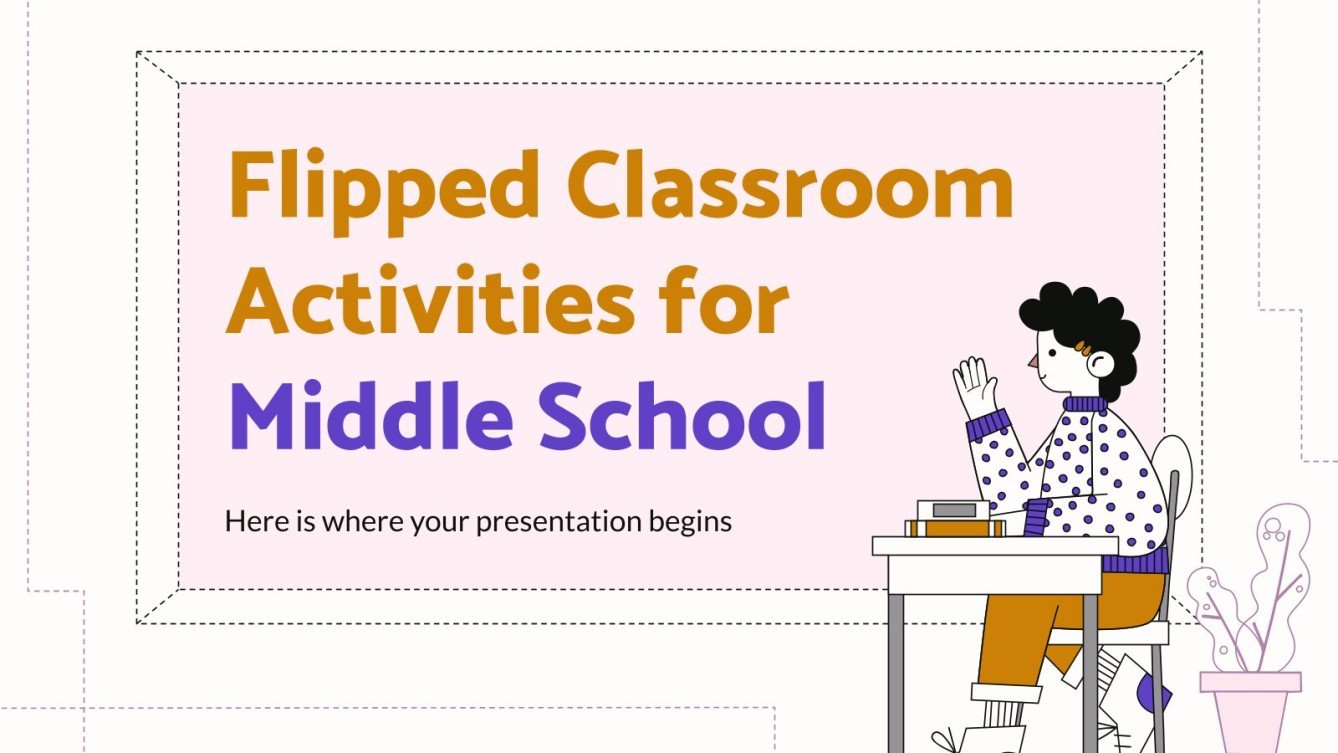 Flipped Classroom Activities for Middle School

Here is where your presentation begins